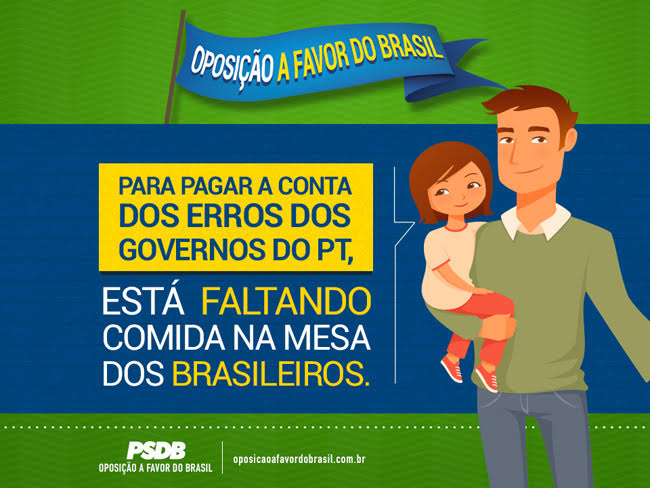 OPOSIÇÃO A FAVOR DO BRASIL

PARA PAGAR A CONTA DOS ERROS DOS GOVERNOS DO PT,

ESTÁ FALTANDO COMIDA NA MESA DOS BRASILEIROS.

PSDB
OPOSIÇÃO A FAVOR DO BRASIL

oposicaoafavordobrasil.com.br